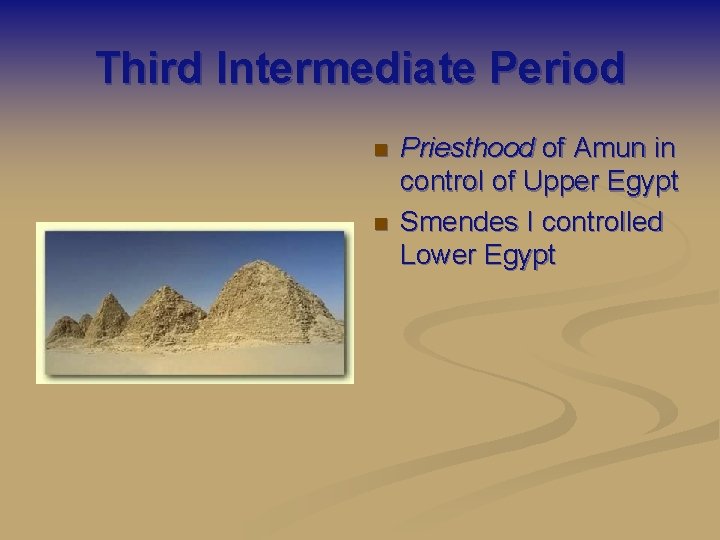 Third Intermediate Period

- Priesthood of Amun in control of Upper Egypt
- Smendes I controlled Lower Egypt